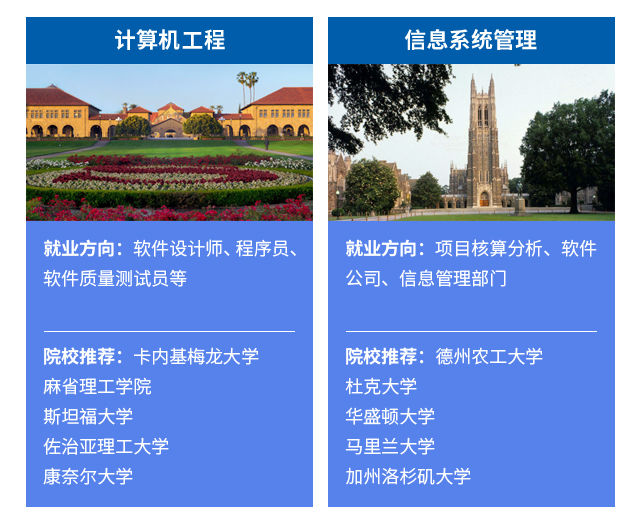 计算机工程

就业方向：软件设计师、程序员、软件质量测试员等

院校推荐：卡内基梅龙大学
麻省理工学院
斯坦福大学
佐治亚理工大学
康奈尔大学

信息系统管理

就业方向：项目核算分析、软件公司、信息管理部门

院校推荐：德州农工大学
杜克大学
华盛顿大学
马里兰大学
加州洛杉矶大学